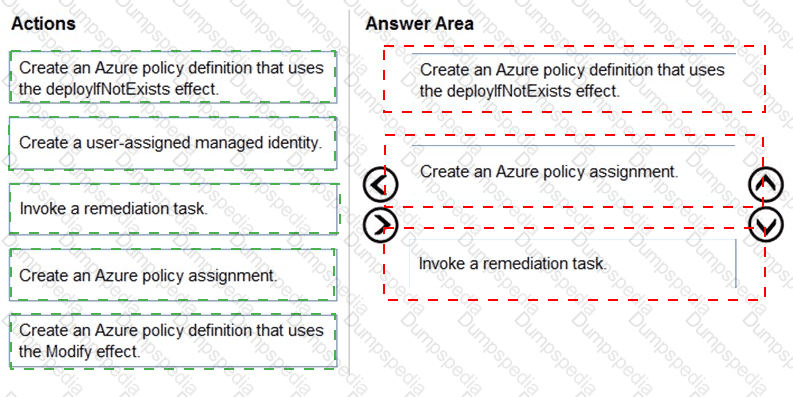 Actions

Create an Azure policy definition that uses the deployIfNotExists effect.

Create a user-assigned managed identity.

Invoke a remediation task.

Create an Azure policy assignment.

Create an Azure policy definition that uses the Modify effect.

Answer Area

Create an Azure policy definition that uses the deployIfNotExists effect.

Create an Azure policy assignment.

Invoke a remediation task.

Dumpspedia